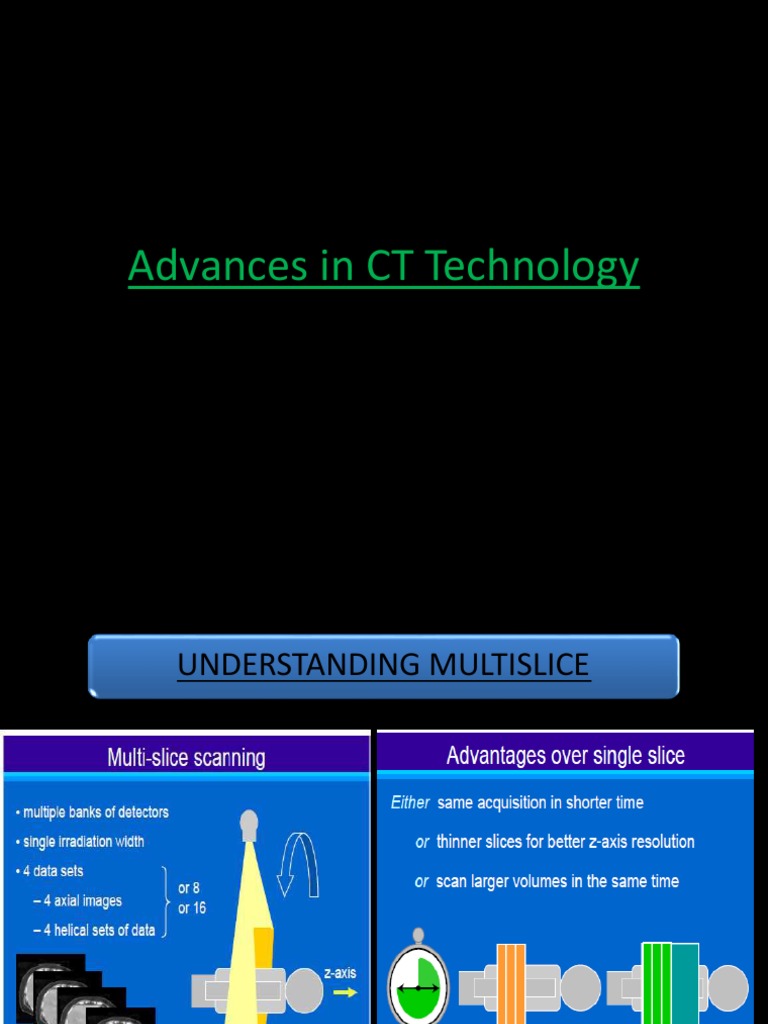 Advances in CT Technology

UNDERSTANDING MULTISLICE

Multi-slice scanning

• multiple banks of detectors
• single irradiation width
• 4 data sets
– 4 axial images
– 4 helical sets of data

or 8
or 16

z-axis

Advantages over single slice

Either same acquisition in shorter time

or thinner slices for better z-axis resolution

or scan larger volumes in the same time